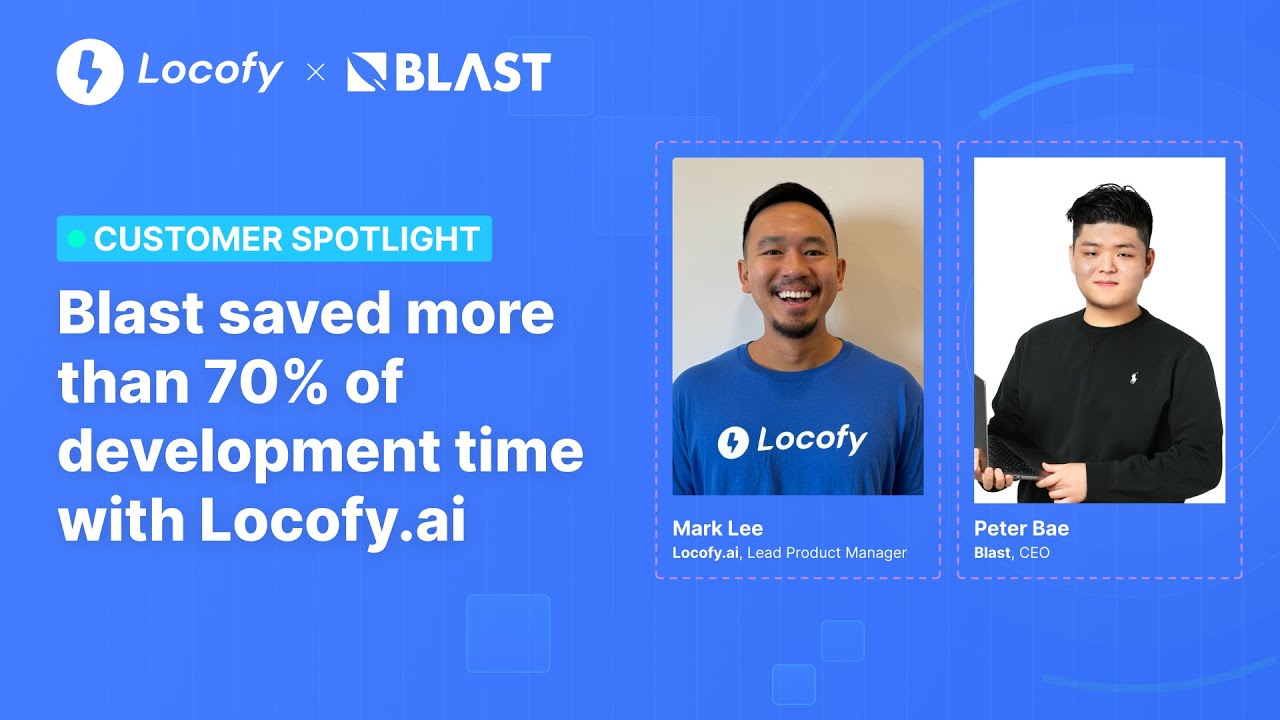 Locofy × BLAST

CUSTOMER SPOTLIGHT

Blast saved more than 70% of development time with Locofy.ai

Locofy

Mark Lee
Locofy.ai, Lead Product Manager

Peter Bae
Blast, CEO